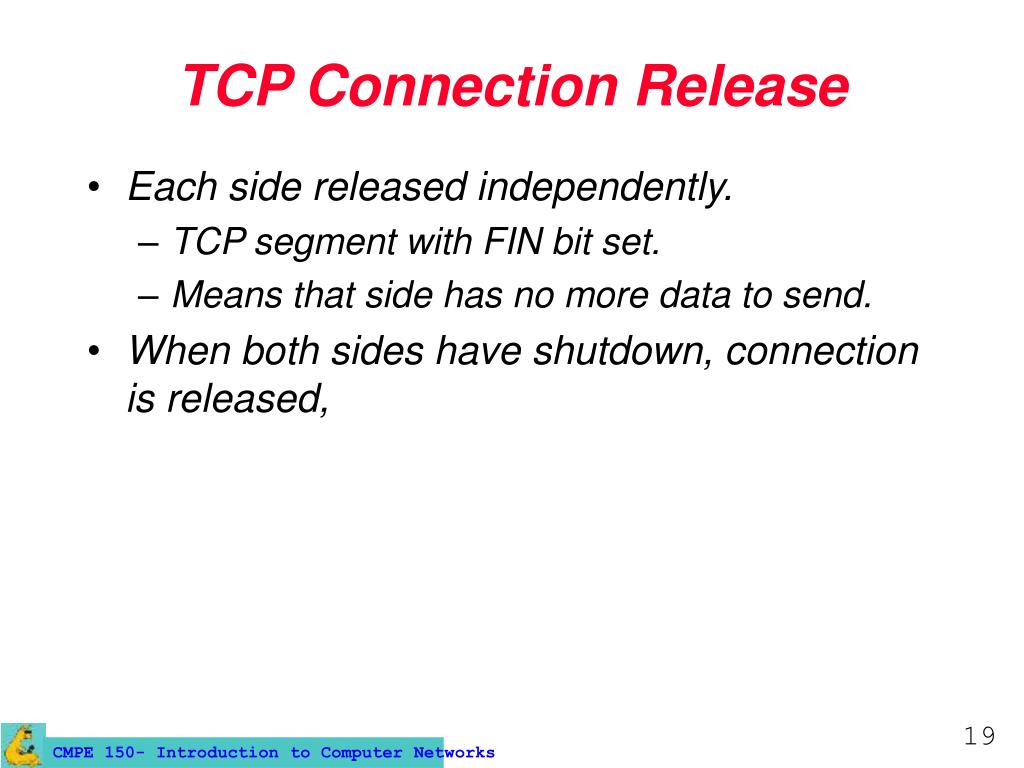 TCP Connection Release

• Each side released independently.
– TCP segment with FIN bit set.
– Means that side has no more data to send.
• When both sides have shutdown, connection is released,

CMPE 150- Introduction to Computer Networks

19